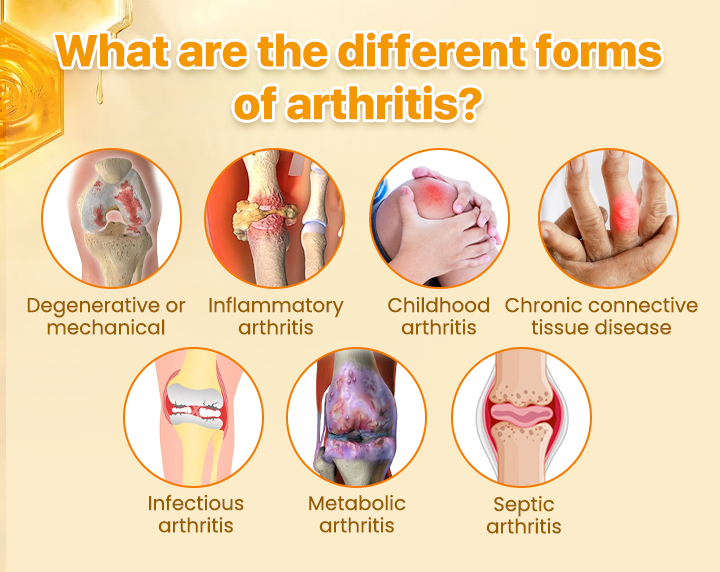 What are the different forms of arthritis?

Degenerative or mechanical

Inflammatory arthritis

Childhood arthritis

Chronic connective tissue disease

Infectious arthritis

Metabolic arthritis

Septic arthritis